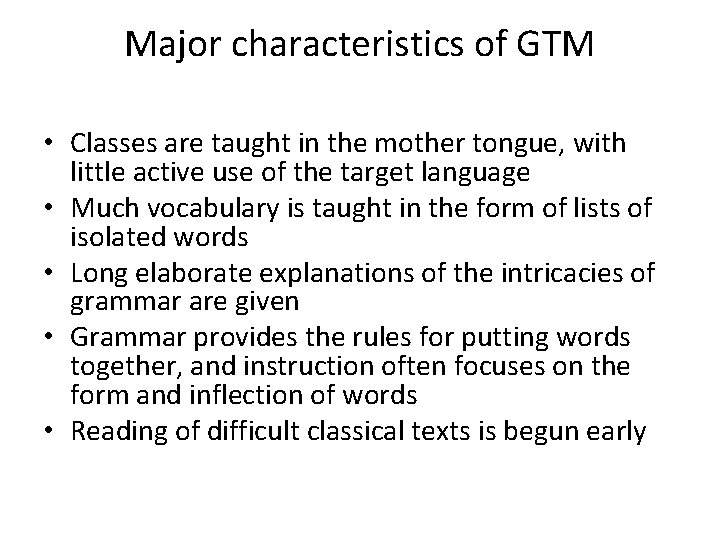 Major characteristics of GTM

• Classes are taught in the mother tongue, with little active use of the target language
• Much vocabulary is taught in the form of lists of isolated words
• Long elaborate explanations of the intricacies of grammar are given
• Grammar provides the rules for putting words together, and instruction often focuses on the form and inflection of words
• Reading of difficult classical texts is begun early